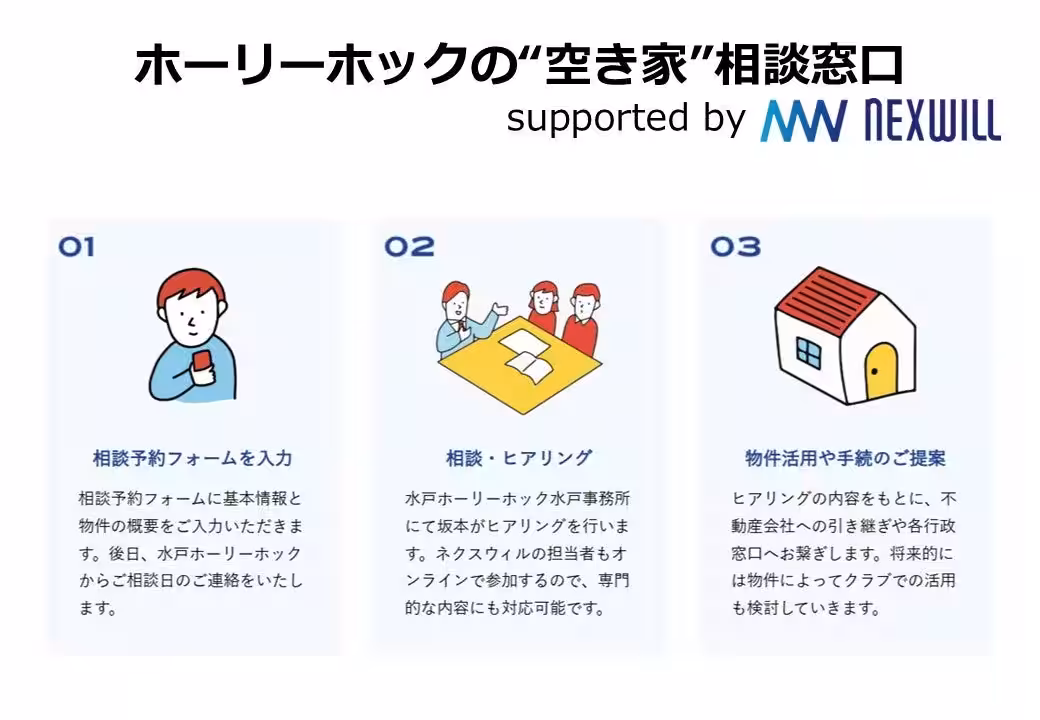 ホーリーホックの“空き家”相談窓口
supported by NEXWILL

01

相談予約フォームを入力

相談予約フォームに基本情報と物件の概要をご入力いただきます。後日、水戸ホーリーホックからご相談日のご連絡をいたします。

02

相談・ヒアリング

水戸ホーリーホック水戸事務所にて坂本がヒアリングを行います。ネクスウィルの担当者もオンラインで参加するので、専門的な内容にも対応可能です。

03

物件活用や手続のご提案

ヒアリングの内容をもとに、不動産会社への引き継ぎや各行政窓口へお繋ぎします。将来的には物件によってクラブでの活用も検討していきます。